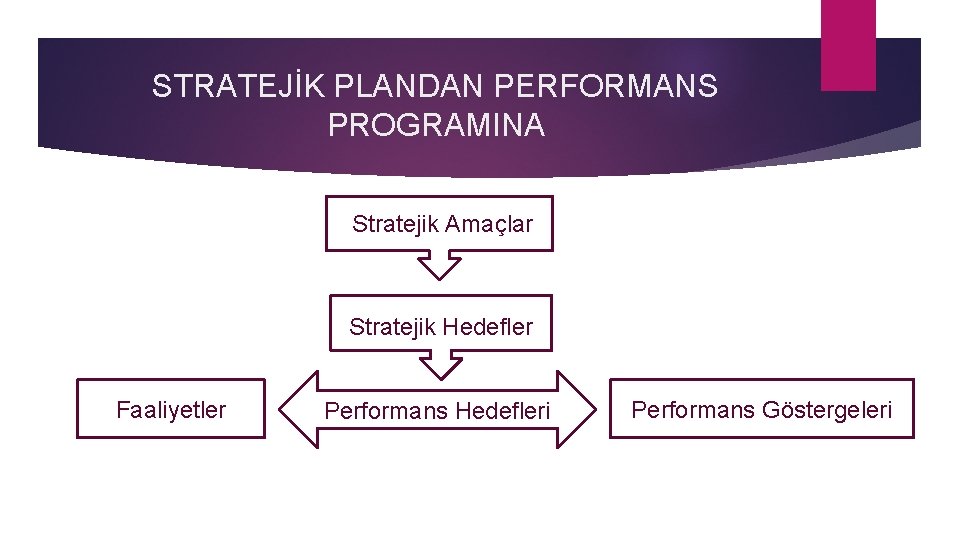 STRATEJİK PLANDAN PERFORMANS PROGRAMINA

Stratejik Amaçlar

Stratejik Hedefler

Faaliyetler

Performans Hedefleri

Performans Göstergeleri